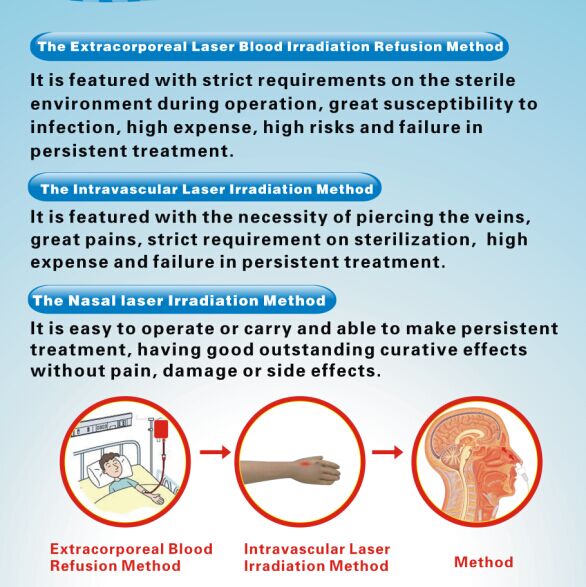 The Extracorporeal Laser Blood Irradiation Refusion Method

It is featured with strict requirements on the sterile environment during operation, great susceptibility to infection, high expense, high risks and failure in persistent treatment.

The Intravascular Laser Irradiation Method

It is featured with the necessity of piercing the veins, great pains, strict requirement on sterilization, high expense and failure in persistent treatment.

The Nasal laser Irradiation Method

It is easy to operate or carry and able to make persistent treatment, having good outstanding curative effects without pain, damage or side effects.

Extracorporeal Blood Refusion Method

Intravascular Laser Irradiation Method

Method